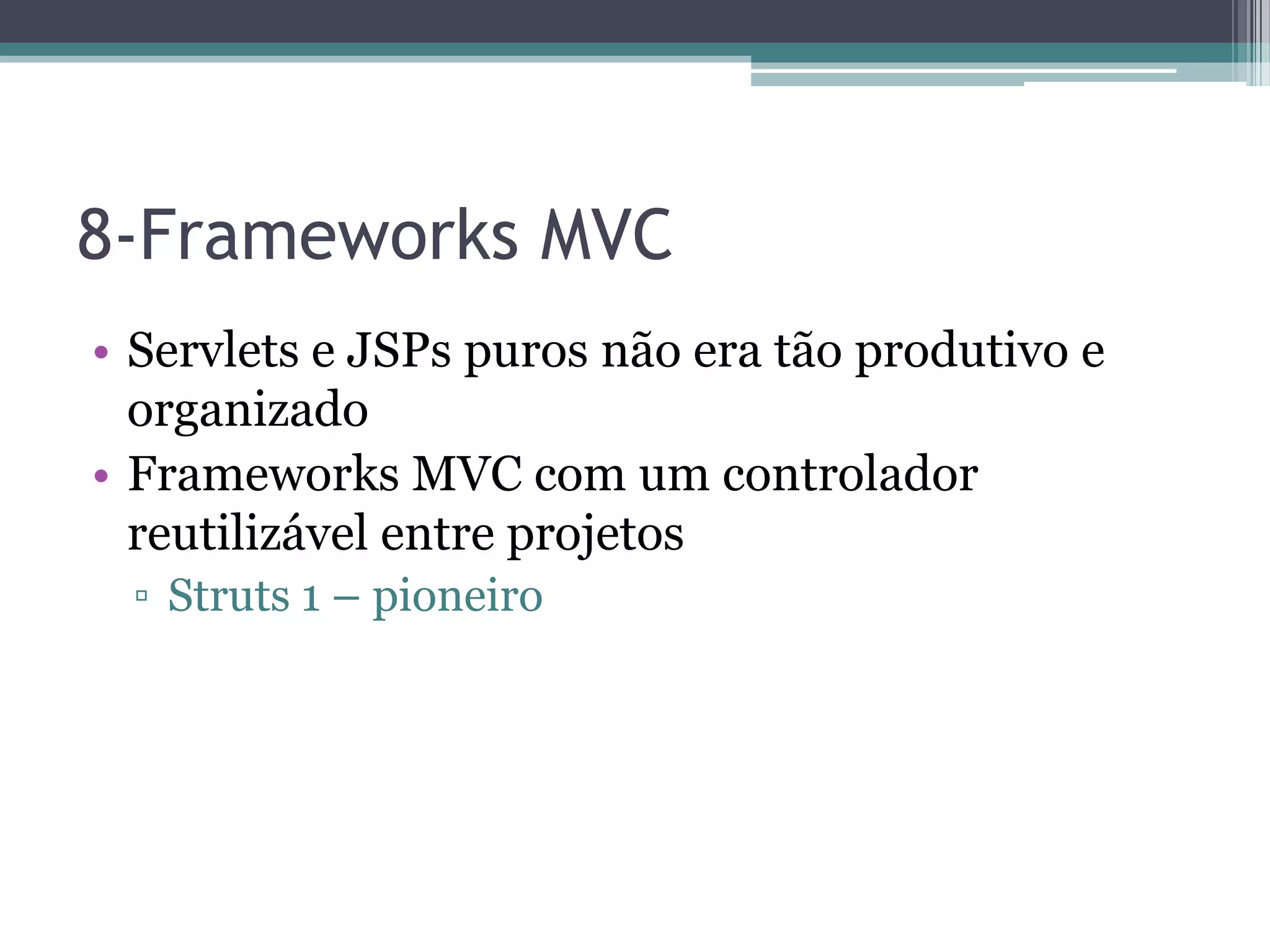 8-Frameworks MVC

• Servlets e JSPs puros não era tão produtivo e organizado
• Frameworks MVC com um controlador reutilizável entre projetos
▫ Struts 1 – pioneiro